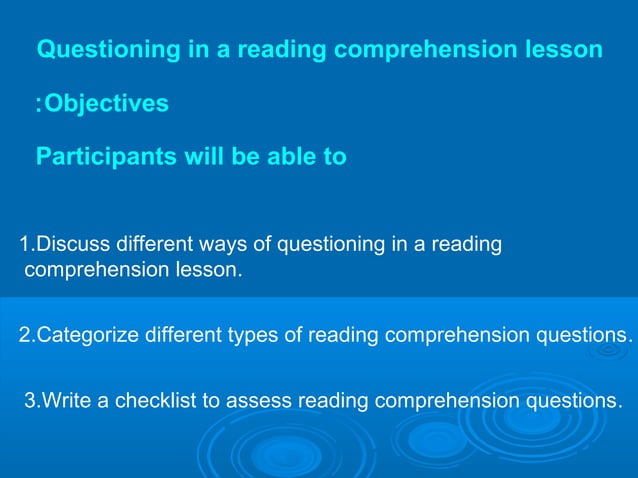 Questioning in a reading comprehension lesson

:Objectives

Participants will be able to

1.Discuss different ways of questioning in a reading comprehension lesson.

2.Categorize different types of reading comprehension questions.

3.Write a checklist to assess reading comprehension questions.